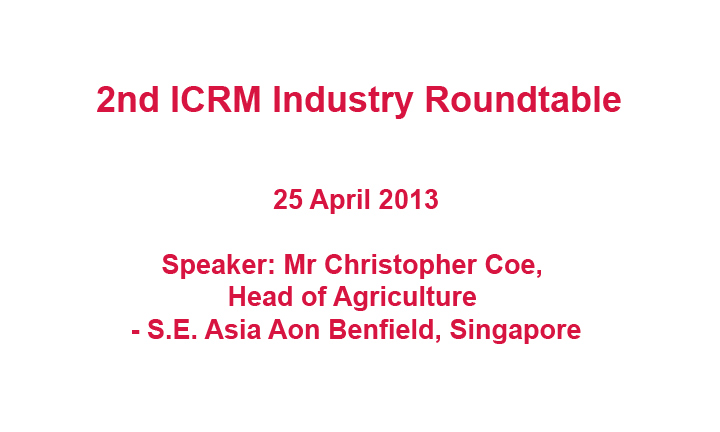 2nd ICRM Industry Roundtable

25 April 2013

Speaker: Mr Christopher Coe,
Head of Agriculture
- S.E. Asia Aon Benfield, Singapore